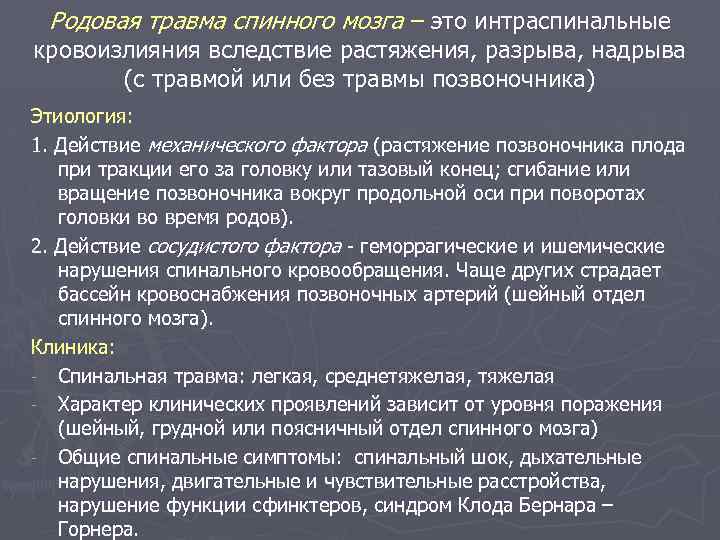 Родовая травма спинного мозга – это интраспинальные кровоизлияния вследствие растяжения, разрыва, надрыва (с травмой или без травмы позвоночника)

Этиология:

1. Действие механического фактора (растяжение позвоночника плода при тракции его за головку или тазовый конец; сгибание или вращение позвоночника вокруг продольной оси при поворотах головки во время родов).

2. Действие сосудистого фактора - геморрагические и ишемические нарушения спинального кровообращения. Чаще других страдает бассейн кровоснабжения позвоночных артерий (шейный отдел спинного мозга).

Клиника:

- Спинальная травма: легкая, среднетяжелая, тяжелая
- Характер клинических проявлений зависит от уровня поражения (шейный, грудной или поясничный отдел спинного мозга)
- Общие спинальные симптомы: спинальный шок, дыхательные нарушения, двигательные и чувствительные расстройства, нарушение функции сфинктеров, синдром Клода Бернара – Горнера.